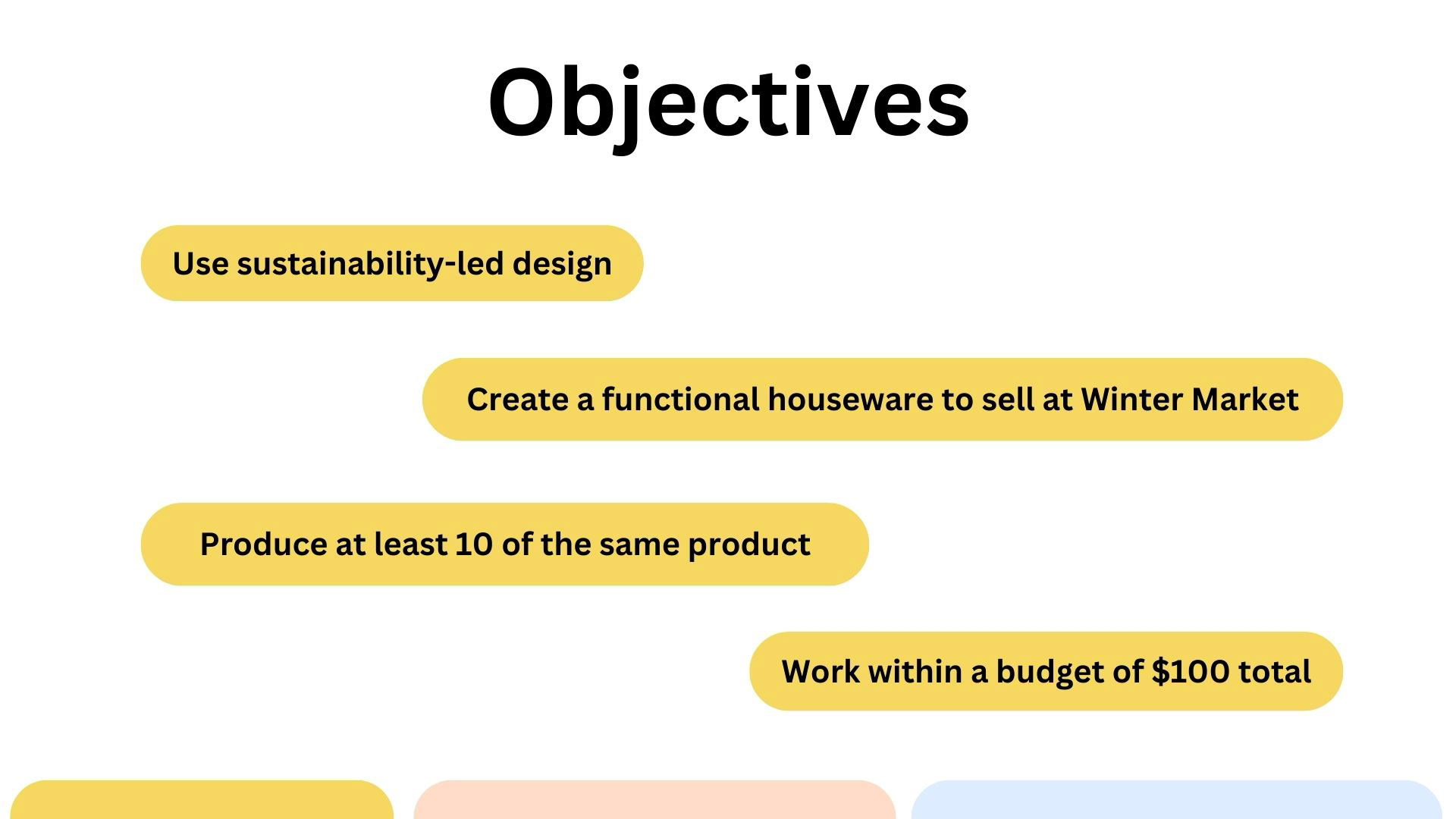 Objectives

Use sustainability-led design

Create a functional houseware to sell at Winter Market

Produce at least 10 of the same product

Work within a budget of \$100 total